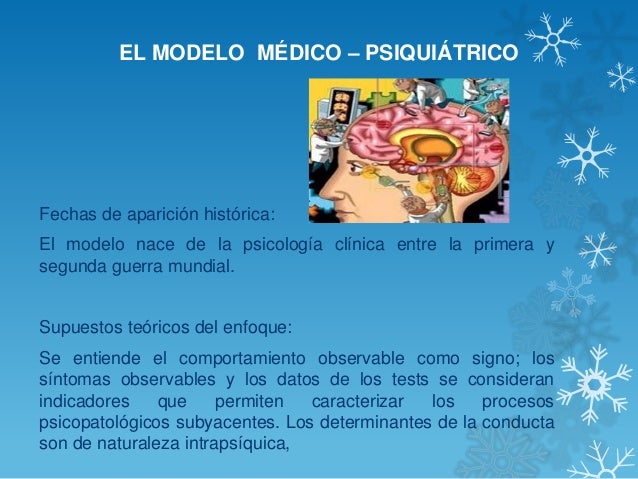 EL MODELO MÉDICO – PSIQUIÁTRICO

Fechas de aparición histórica:

El modelo nace de la psicología clínica entre la primera y segunda guerra mundial.

Supuestos teóricos del enfoque:

Se entiende el comportamiento observable como signo; los síntomas observables y los datos de los tests se consideran indicadores que permiten caracterizar los procesos psicopatológicos subyacentes. Los determinantes de la conducta son de naturaleza intrapsíquica,